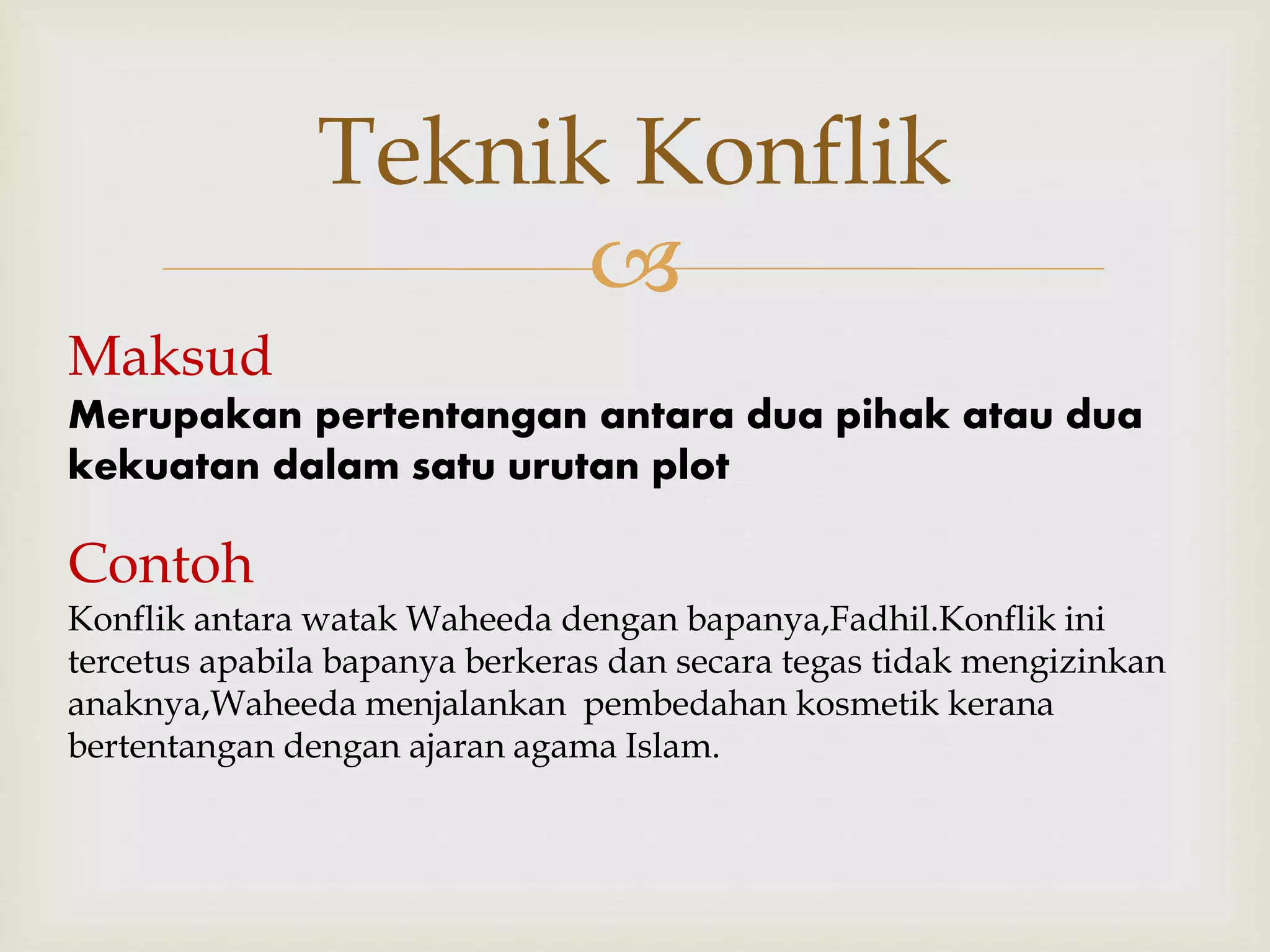 Teknik Konflik

Maksud

Merupakan pertentangan antara dua pihak atau dua kekuatan dalam satu urutan plot

Contoh

Konflik antara watak Waheeda dengan bapanya,Fadhil.Konflik ini tercetus apabila bapanya berkeras dan secara tegas tidak mengizinkan anaknya,Waheeda menjalankan pembedahan kosmetik kerana bertentangan dengan ajaran agama Islam.